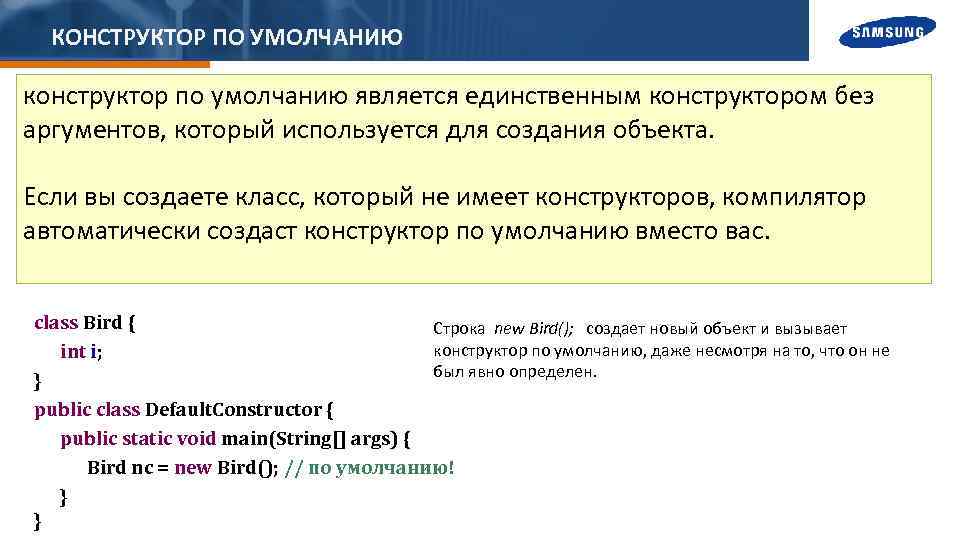 КОНСТРУКТОР ПО УМОЛЧАНИЮ

SAMSUNG

конструктор по умолчанию является единственным конструктором без аргументов, который используется для создания объекта.

Если вы создаете класс, который не имеет конструкторов, компилятор автоматически создаст конструктор по умолчанию вместо вас.

class Bird {
int i;
}
public class DefaultConstructor {
public static void main(String[] args) {
Bird nc = new Bird(); // по умолчанию!
}
}

Строка new Bird(); создает новый объект и вызывает конструктор по умолчанию, даже несмотря на то, что он не был явно определен.